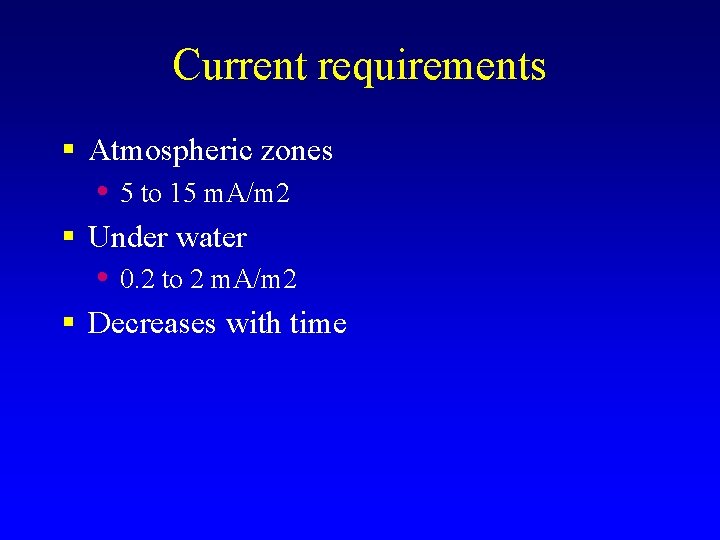 Current requirements

- Atmospheric zones
  - 5 to 15 mA/m2
- Under water
  - 0.2 to 2 mA/m2
- Decreases with time